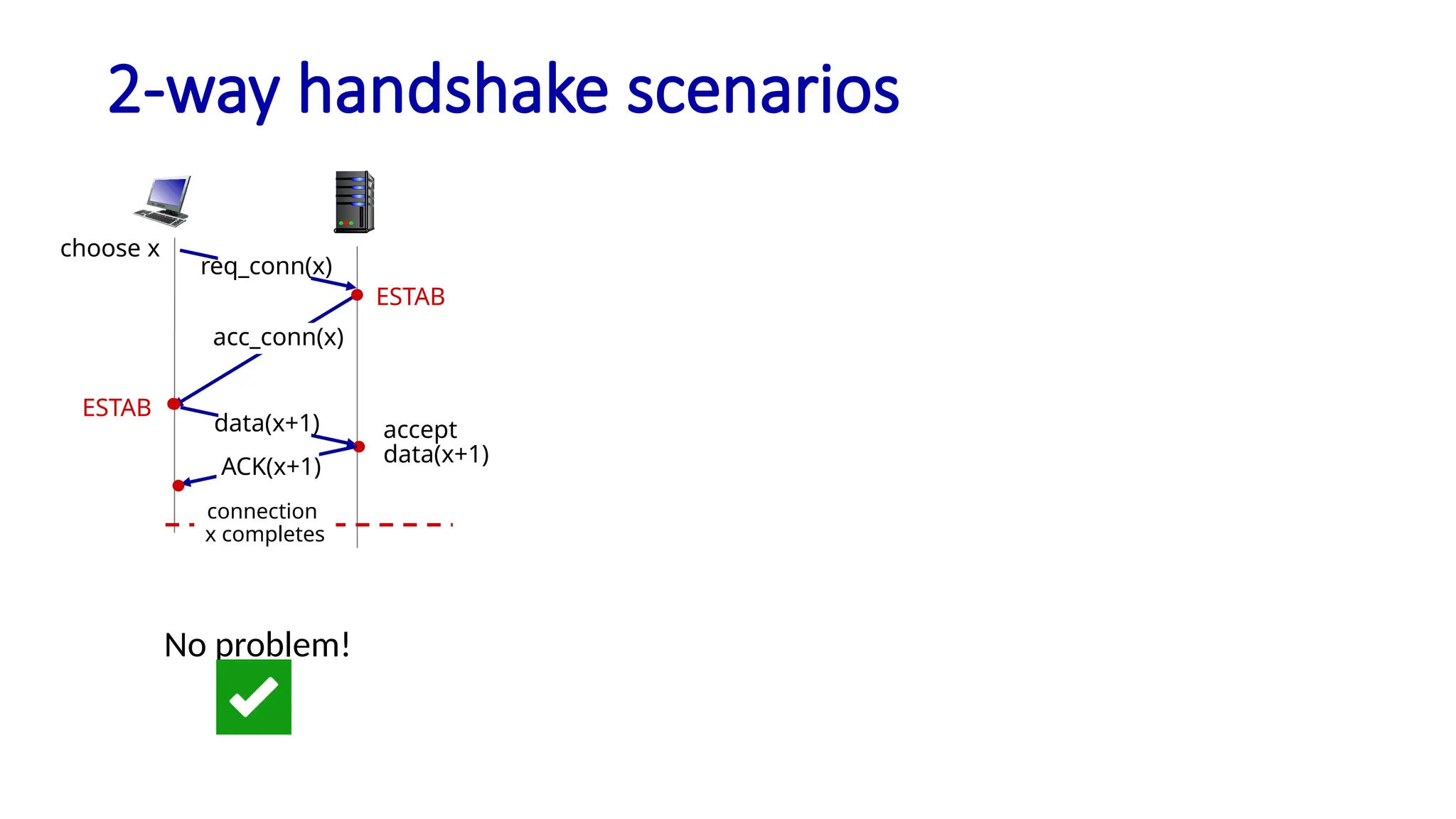 2-way handshake scenarios

choose x

req_conn(x)

ESTAB

acc_conn(x)

ESTAB

data(x+1)

accept data(x+1)

ACK(x+1)

connection x completes

No problem!